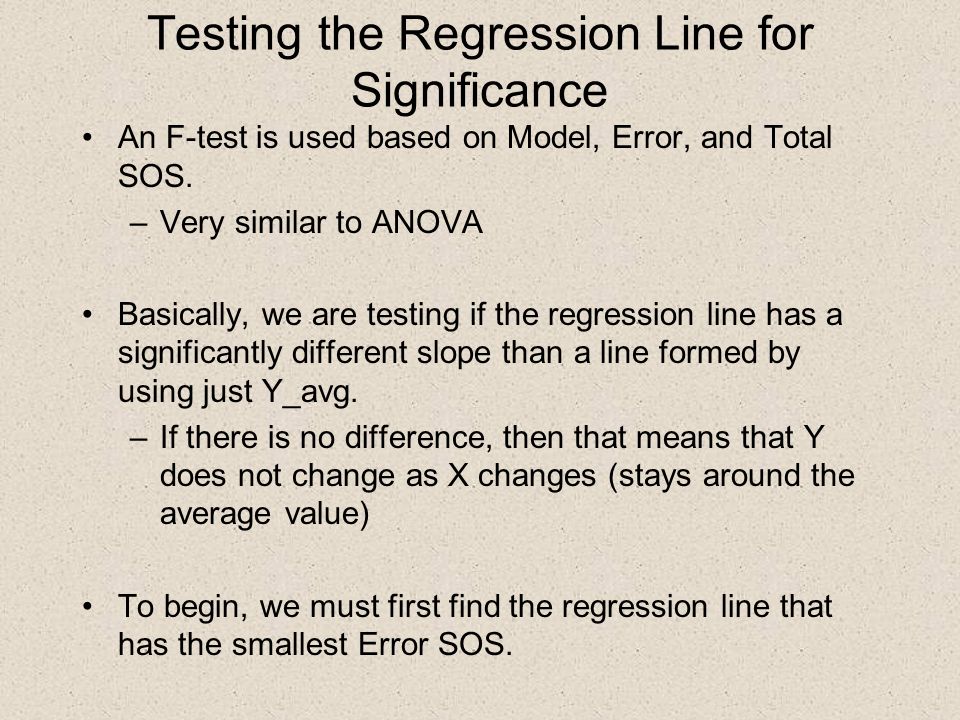 Testing the Regression Line for Significance

• An F-test is used based on Model, Error, and Total SOS.
– Very similar to ANOVA

• Basically, we are testing if the regression line has a significantly different slope than a line formed by using just Y_avg.
– If there is no difference, then that means that Y does not change as X changes (stays around the average value)

• To begin, we must first find the regression line that has the smallest Error SOS.